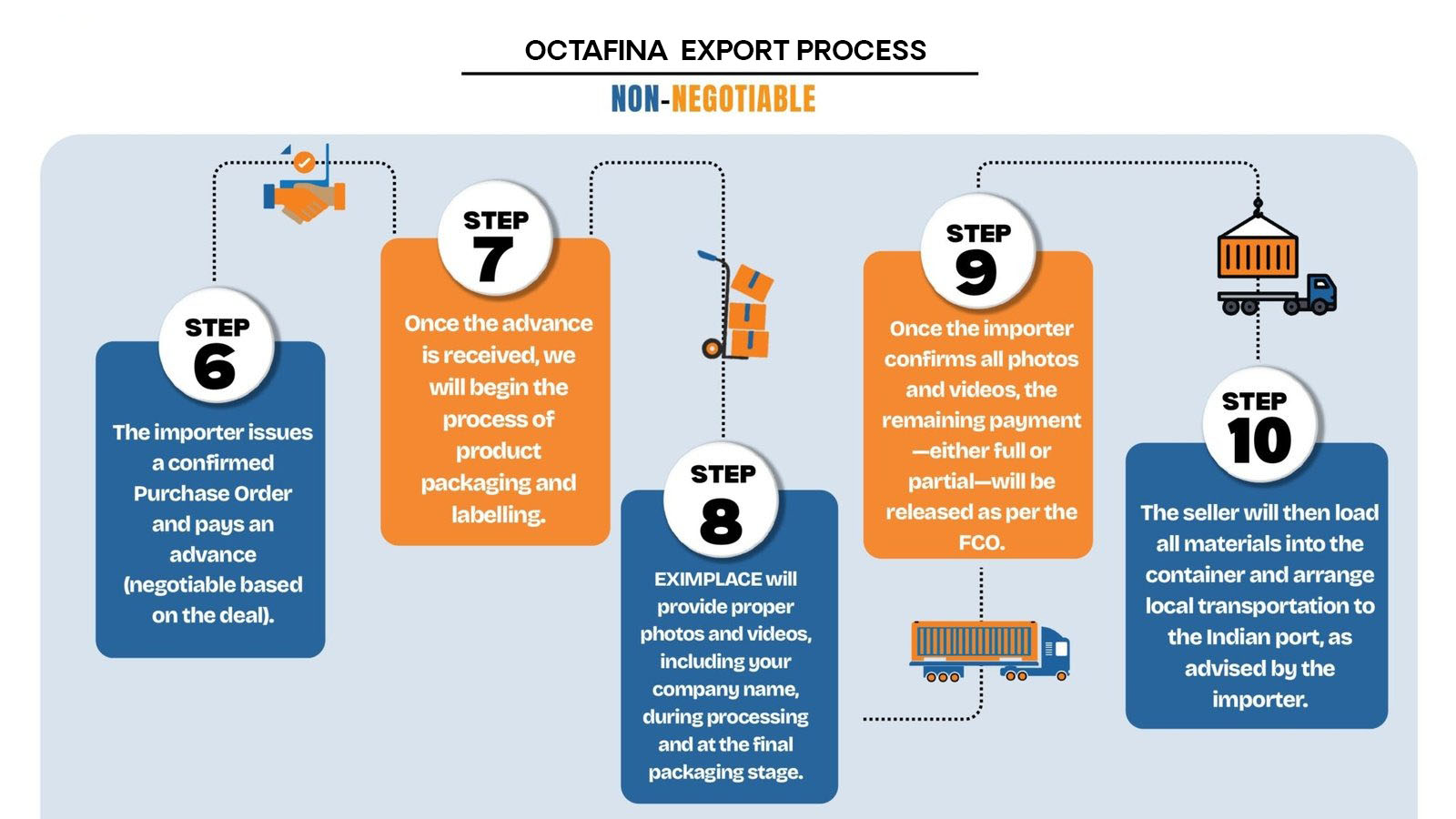 OCTAFINA EXPORT PROCESS

NON-NEGOTIABLE

STEP 6

The importer issues a confirmed Purchase Order and pays an advance (negotiable based on the deal).

STEP 7

Once the advance is received, we will begin the process of product packaging and labelling.

STEP 8

EXIMPLACE will provide proper photos and videos, including your company name, during processing and at the final packaging stage.

STEP 9

Once the importer confirms all photos and videos, the remaining payment —either full or partial—will be released as per the FCO.

STEP 10

The seller will then load all materials into the container and arrange local transportation to the Indian port, as advised by the importer.